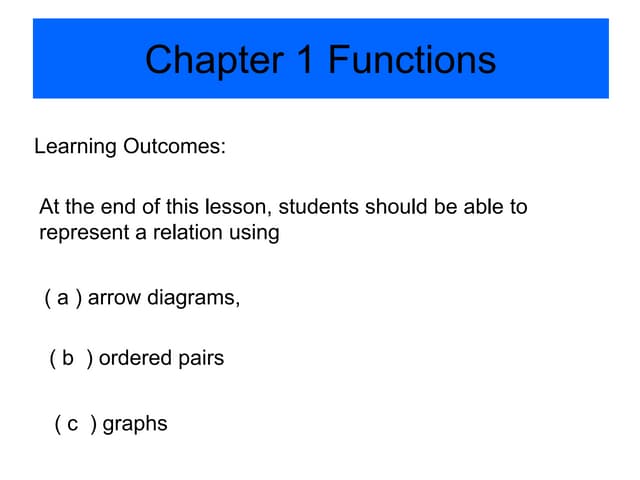 Chapter 1 Functions

Learning Outcomes:

At the end of this lesson, students should be able to represent a relation using

( a ) arrow diagrams,

( b ) ordered pairs

( c ) graphs